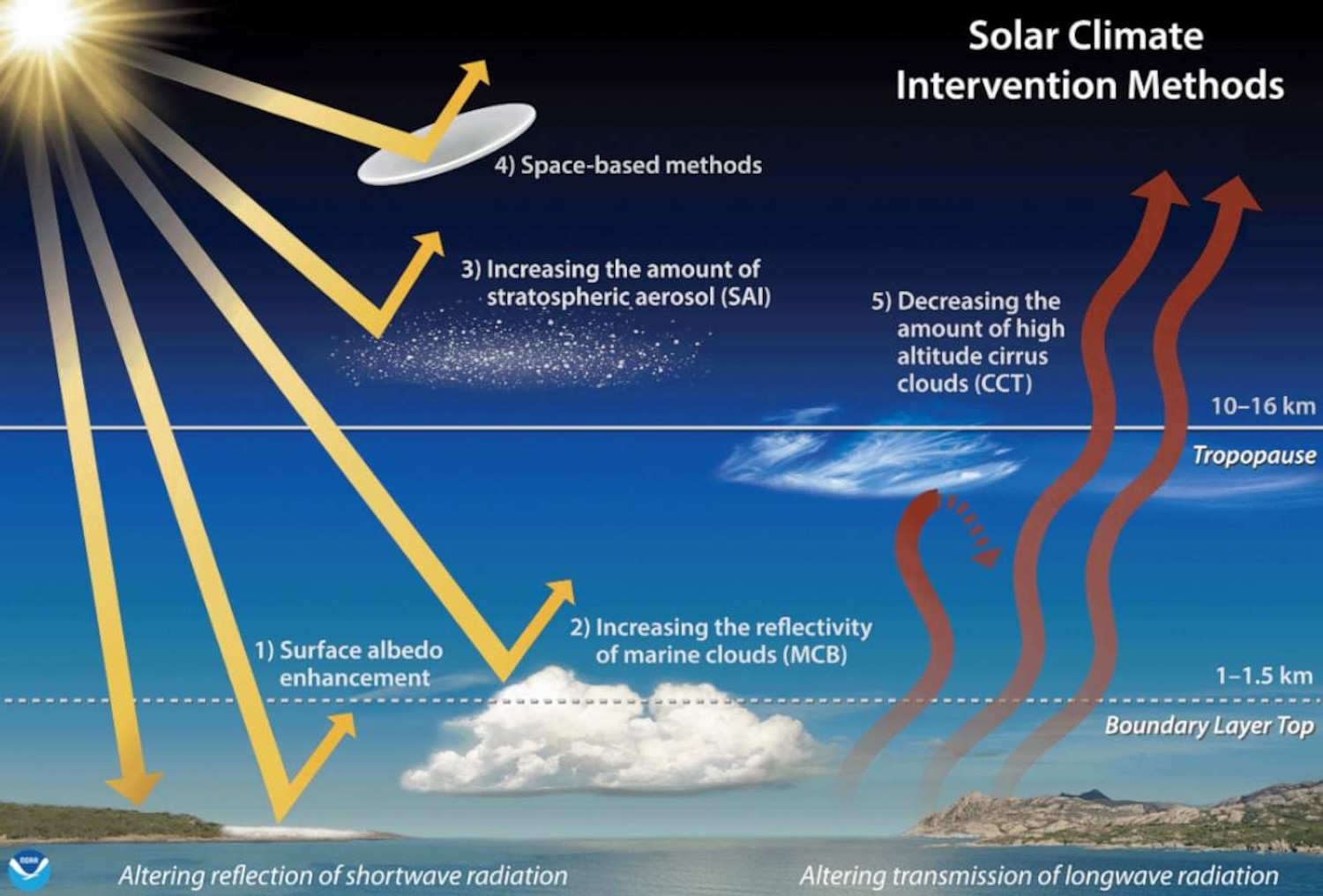 Solar Climate Intervention Methods

4) Space-based methods

3) Increasing the amount of stratospheric aerosol (SAI)

5) Decreasing the amount of high altitude cirrus clouds (CCT)

10–16 km

Tropopause

2) Increasing the reflectivity of marine clouds (MCB)

1) Surface albedo enhancement

1–1.5 km

Boundary Layer Top

NOAA

Altering reflection of shortwave radiation

Altering transmission of longwave radiation